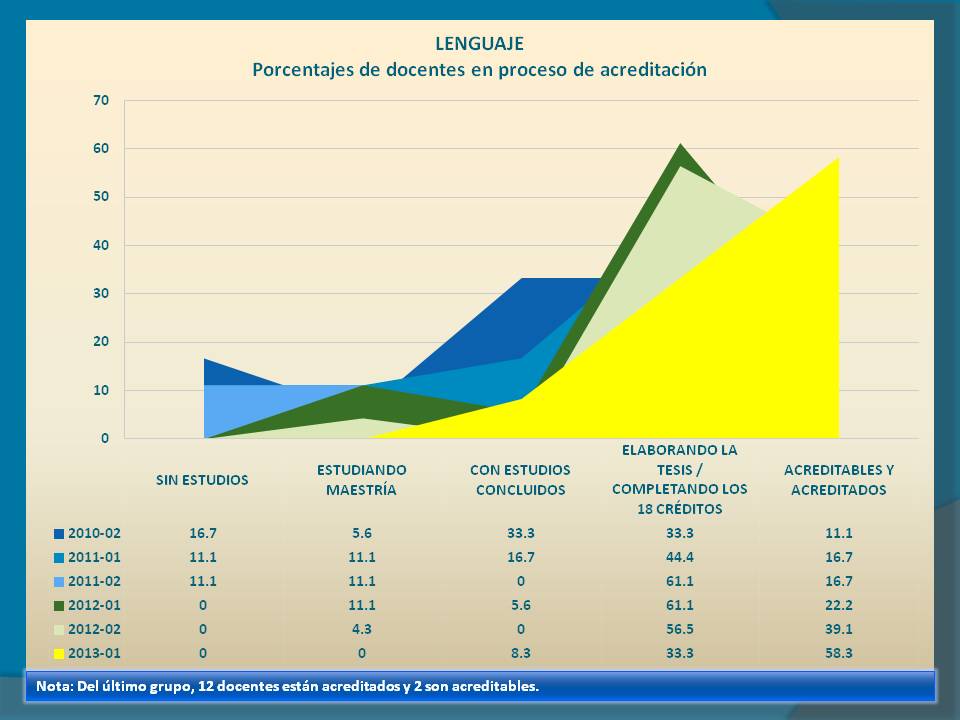 LENGUAJE
Porcentajes de docentes en proceso de acreditación

70
60
50
40
30
20
10
0

| | SIN ESTUDIOS | ESTUDIANDO MAESTRÍA | CON ESTUDIOS CONCLUIDOS | ELABORANDO LA TESIS / COMPLETANDO LOS 18 CRÉDITOS | ACREDITABLES Y ACREDITADOS |
|---|---|---|---|---|---|
| 2010-02 | 16.7 | 5.6 | 33.3 | 33.3 | 11.1 |
| 2011-01 | 11.1 | 11.1 | 16.7 | 44.4 | 16.7 |
| 2011-02 | 11.1 | 11.1 | 0 | 61.1 | 16.7 |
| 2012-01 | 0 | 11.1 | 5.6 | 61.1 | 22.2 |
| 2012-02 | 0 | 4.3 | 0 | 56.5 | 39.1 |
| 2013-01 | 0 | 0 | 8.3 | 33.3 | 58.3 |

Nota: Del último grupo, 12 docentes están acreditados y 2 son acreditables.